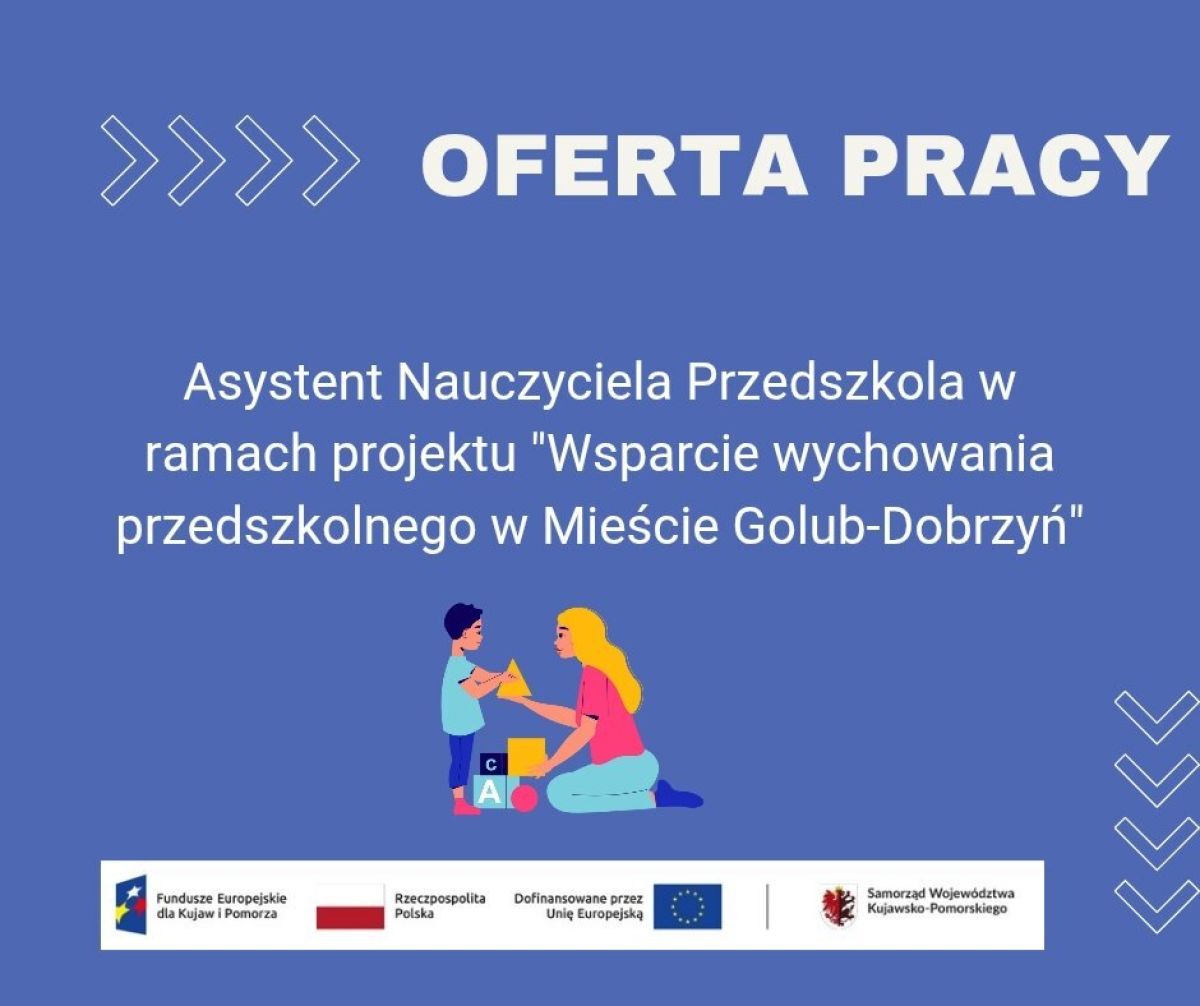 OFERTA PRACY

Asystent Nauczyciela Przedszkola w ramach projektu "Wsparcie wychowania przedszkolnego w Mieście Golub-Dobrzyń"

C
A

Fundusze Europejskie dla Kujaw i Pomorza

Rzeczpospolita Polska

Dofinansowane przez Unię Europejską

Samorząd Województwa Kujawsko-Pomorskiego